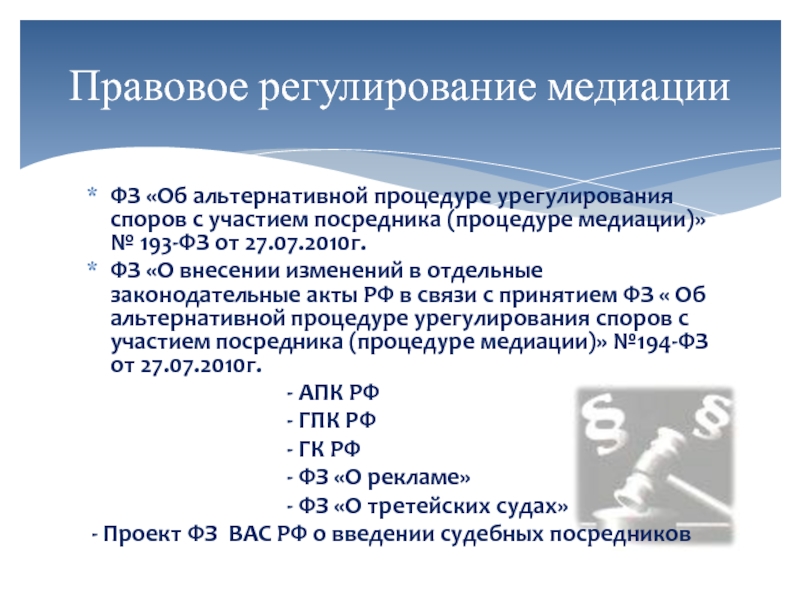 Правовое регулирование медиации

* ФЗ «Об альтернативной процедуре урегулирования споров с участием посредника (процедуре медиации)» № 193-ФЗ от 27.07.2010г.

* ФЗ «О внесении изменений в отдельные законодательные акты РФ в связи с принятием ФЗ « Об альтернативной процедуре урегулирования споров с участием посредника (процедуре медиации)» №194-ФЗ от 27.07.2010г.

- АПК РФ

- ГПК РФ

- ГК РФ

- ФЗ «О рекламе»

- ФЗ «О третейских судах»

- Проект ФЗ ВАС РФ о введении судебных посредников